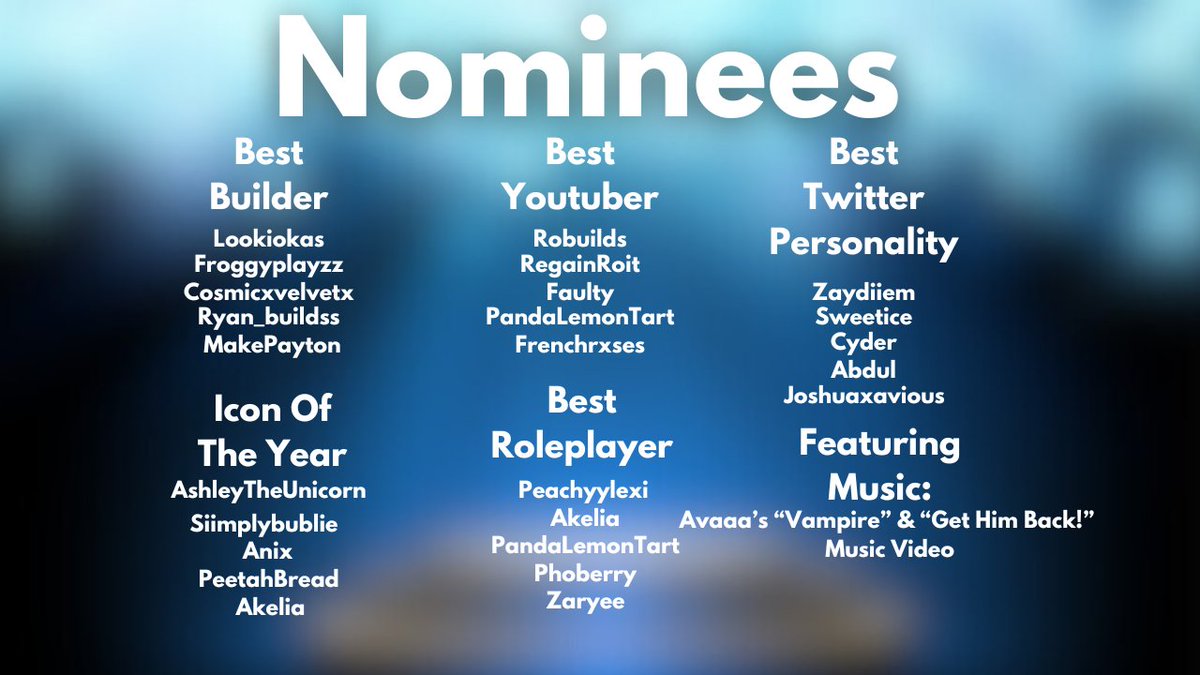 Nominees

Best Builder
Lookiokas
Froggyplayzz
Cosmicxvelvetx
Ryan_buildss
MakePayton

Icon Of The Year
AshleyTheUnicorn
Siimplybublie
Anix
PeetahBread
Akelia

Best Youtuber
Robuilds
RegainRoit
Faulty
PandaLemonTart
Frenchrxses

Best Roleplayer
Peachyylexi
Akelia
PandaLemonTart
Phoberry
Zaryee

Best Twitter Personality
Zaydiiem
Sweetice
Cyder
Abdul
Joshuaxavious

Featuring Music:
Avaaa's "Vampire" & "Get Him Back!" Music Video